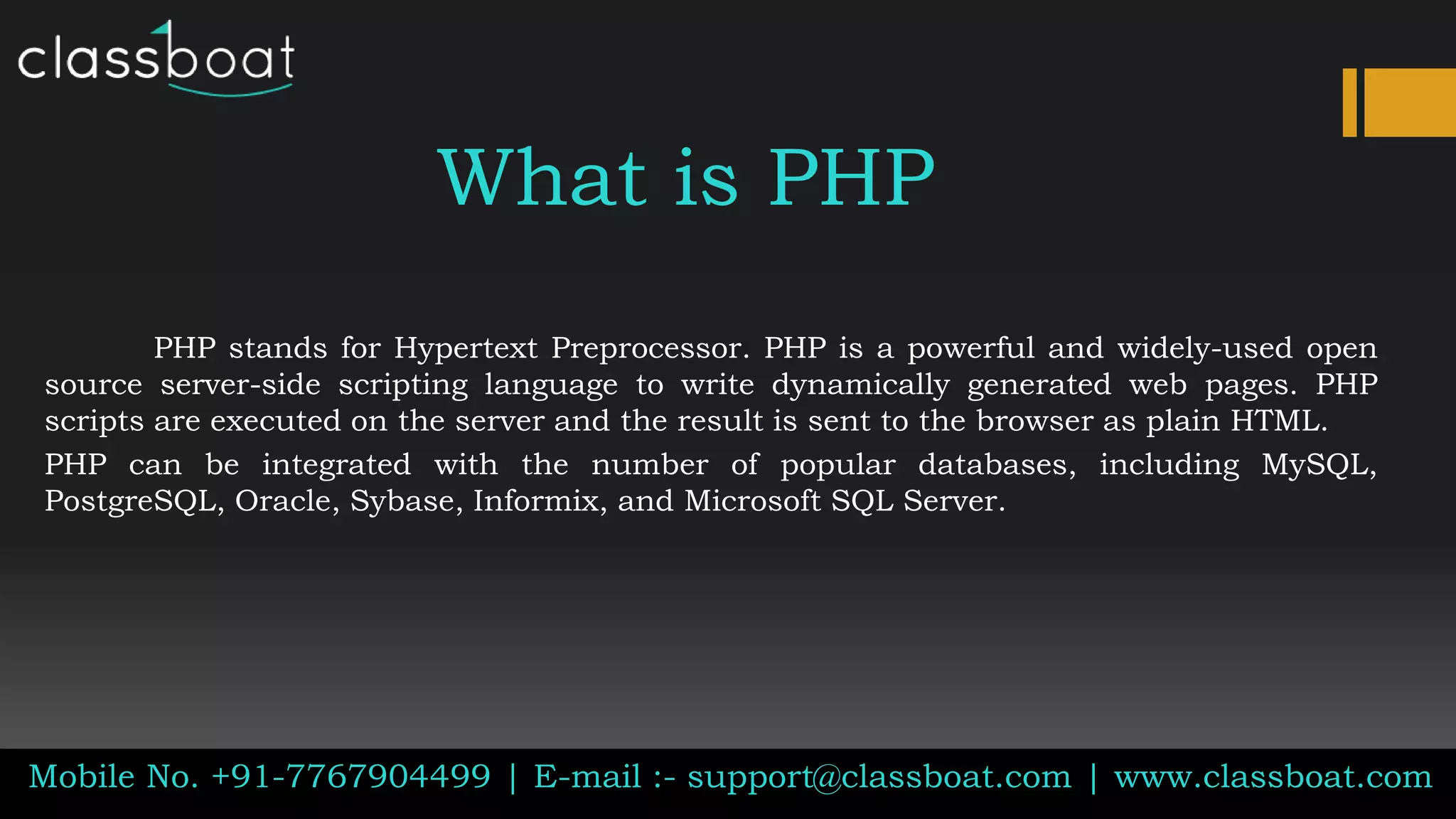 classboat

What is PHP

PHP stands for Hypertext Preprocessor. PHP is a powerful and widely-used open source server-side scripting language to write dynamically generated web pages. PHP scripts are executed on the server and the result is sent to the browser as plain HTML.

PHP can be integrated with the number of popular databases, including MySQL, PostgreSQL, Oracle, Sybase, Informix, and Microsoft SQL Server.

Mobile No. +91-7767904499 | E-mail :- support@classboat.com | www.classboat.com